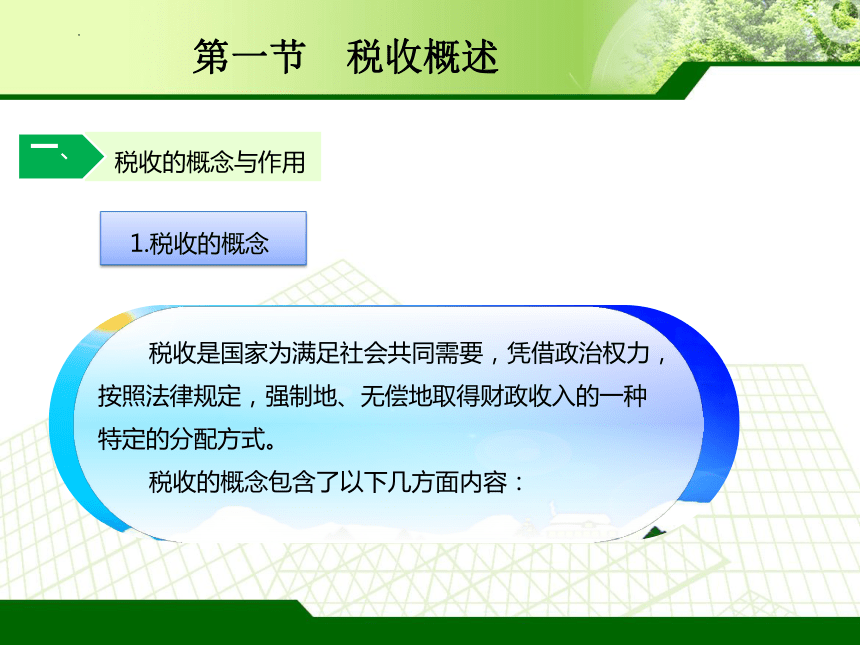 第一节　税收概述

一、

税收的概念与作用

1.税收的概念

税收是国家为满足社会共同需要，凭借政治权力，按照法律规定，强制地、无偿地取得财政收入的一种特定的分配方式。

税收的概念包含了以下几方面内容：